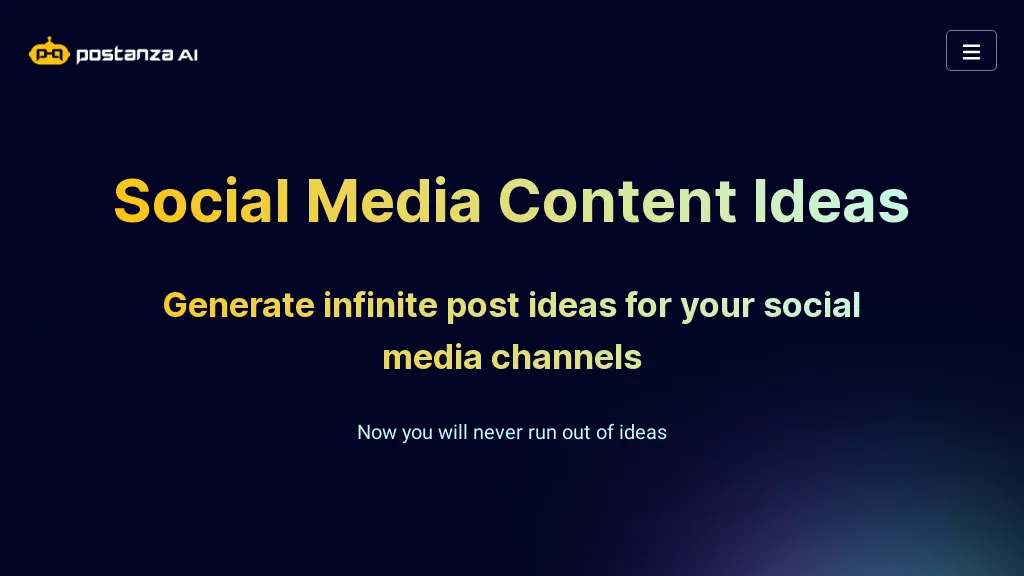 postanza AI

Social Media Content Ideas

Generate infinite post ideas for your social media channels

Now you will never run out of ideas